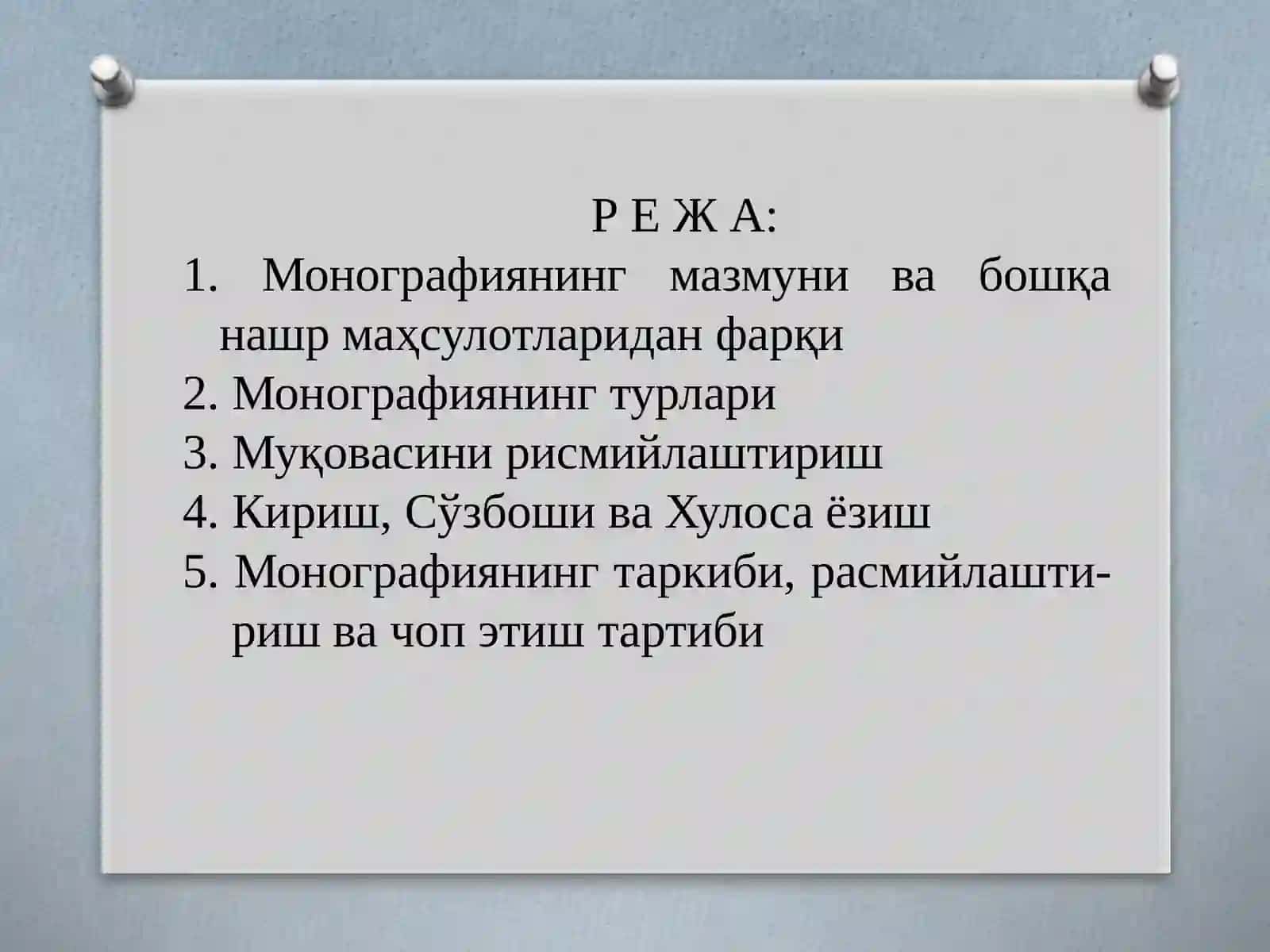 Р Е Ж А:

1. Монографиянинг мазмуни ва бошқа нашр маҳсулотларидан фарқи
2. Монографиянинг турлари
3. Муқовасини рисмийлаштириш
4. Кириш, Сўзбоши ва Хулоса ёзиш
5. Монографиянинг таркиби, расмийлаштириш ва чоп этиш тартиби